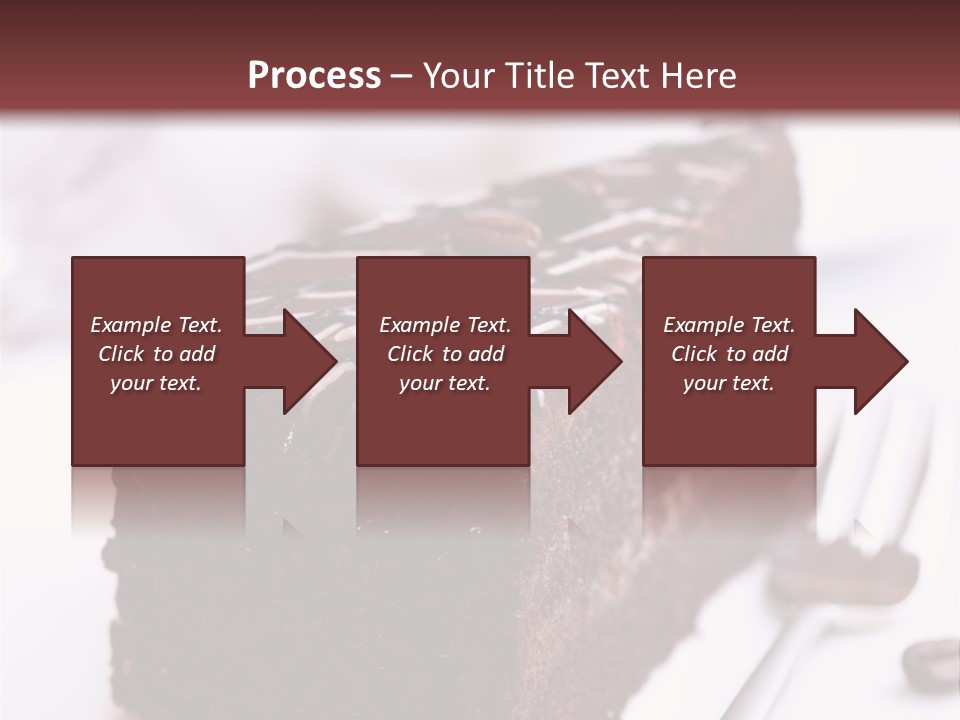 Process – Your Title Text Here

Example Text. Click to add your text.

Example Text. Click to add your text.

Example Text. Click to add your text.